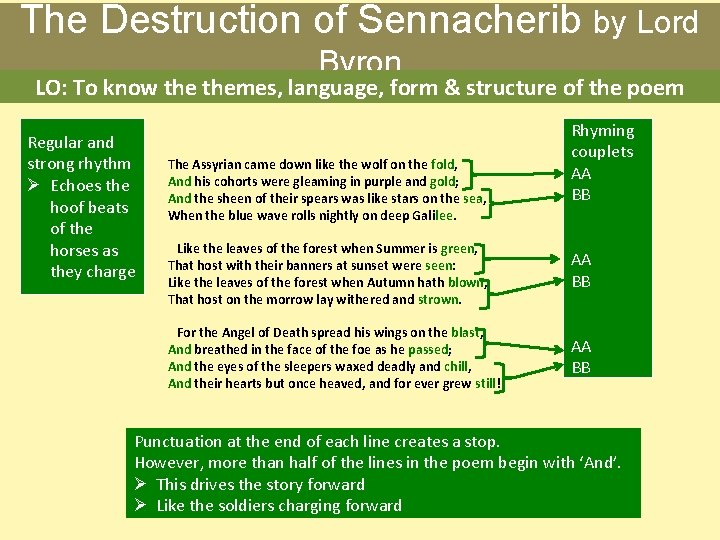 The Destruction of Sennacherib by Lord Byron

LO: To know the themes, language, form & structure of the poem

Regular and strong rhythm
➢ Echoes the hoof beats of the horses as they charge

The Assyrian came down like the wolf on the fold,
And his cohorts were gleaming in purple and gold;
And the sheen of their spears was like stars on the sea,
When the blue wave rolls nightly on deep Galilee.

Like the leaves of the forest when Summer is green,
That host with their banners at sunset were seen:
Like the leaves of the forest when Autumn hath blown,
That host on the morrow lay withered and strown.

For the Angel of Death spread his wings on the blast,
And breathed in the face of the foe as he passed;
And the eyes of the sleepers waxed deadly and chill,
And their hearts but once heaved, and for ever grew still!

Rhyming couplets
AA
BB

AA
BB

AA
BB

Punctuation at the end of each line creates a stop.
However, more than half of the lines in the poem begin with 'And'.
➢ This drives the story forward
➢ Like the soldiers charging forward